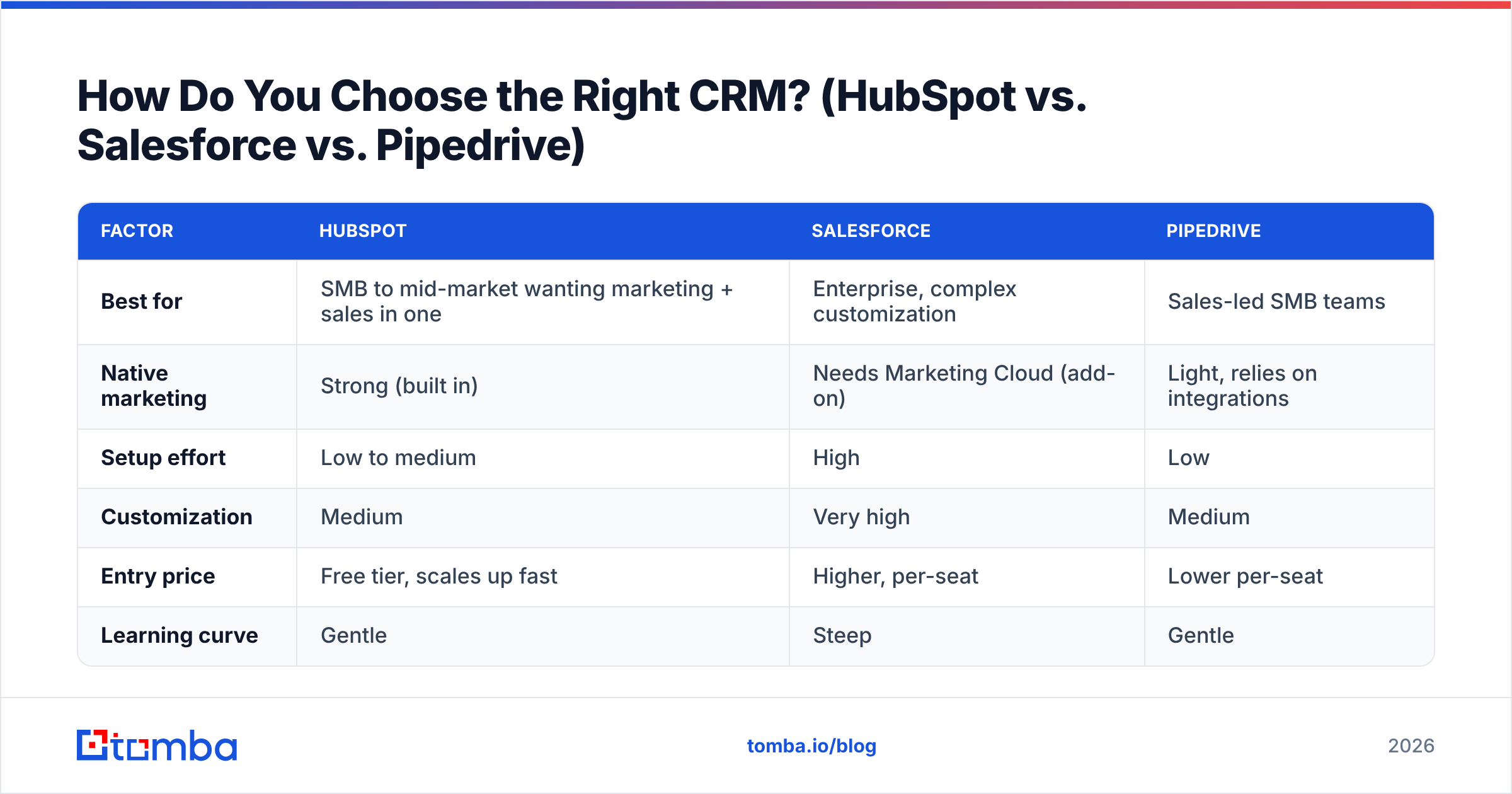 How Do You Choose the Right CRM? (HubSpot vs. Salesforce vs. Pipedrive)

| FACTOR | HUBSPOT | SALESFORCE | PIPEDRIVE |
|---|---|---|---|
| Best for | SMB to mid-market wanting marketing + sales in one | Enterprise, complex customization | Sales-led SMB teams |
| Native marketing | Strong (built in) | Needs Marketing Cloud (add-on) | Light, relies on integrations |
| Setup effort | Low to medium | High | Low |
| Customization | Medium | Very high | Medium |
| Entry price | Free tier, scales up fast | Higher, per-seat | Lower per-seat |
| Learning curve | Gentle | Steep | Gentle |

tomba

tomba.io/blog

2026